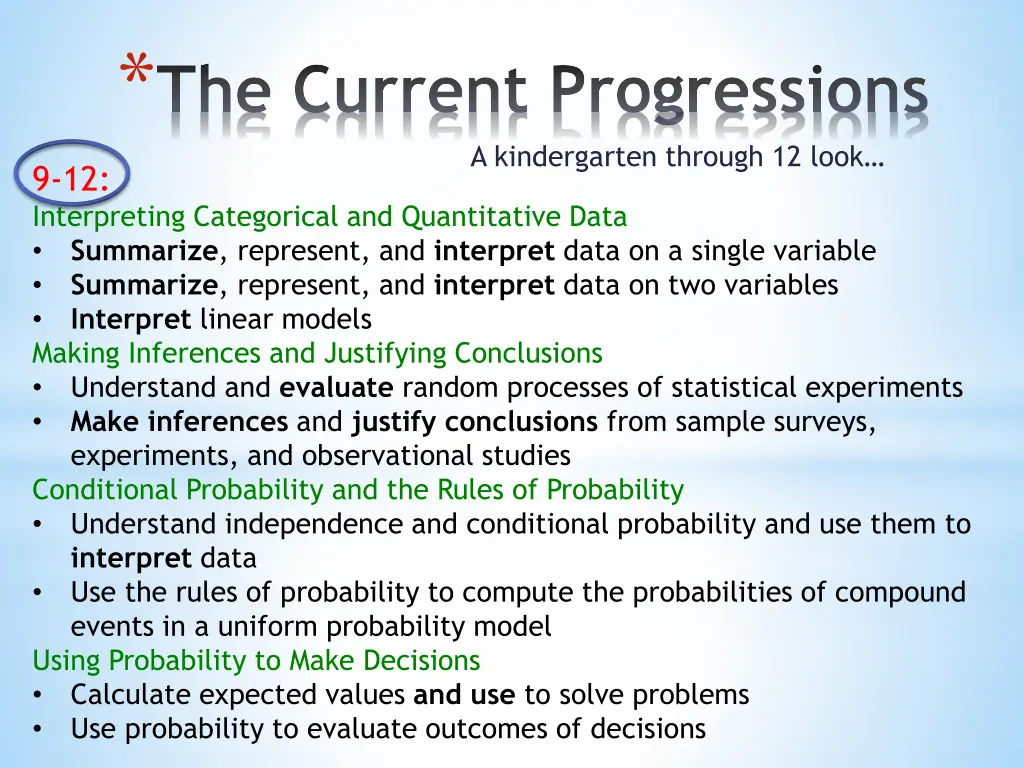 *The Current Progressions

A kindergarten through 12 look…

9-12:

Interpreting Categorical and Quantitative Data
• Summarize, represent, and interpret data on a single variable
• Summarize, represent, and interpret data on two variables
• Interpret linear models

Making Inferences and Justifying Conclusions
• Understand and evaluate random processes of statistical experiments
• Make inferences and justify conclusions from sample surveys, experiments, and observational studies

Conditional Probability and the Rules of Probability
• Understand independence and conditional probability and use them to interpret data
• Use the rules of probability to compute the probabilities of compound events in a uniform probability model

Using Probability to Make Decisions
• Calculate expected values and use to solve problems
• Use probability to evaluate outcomes of decisions